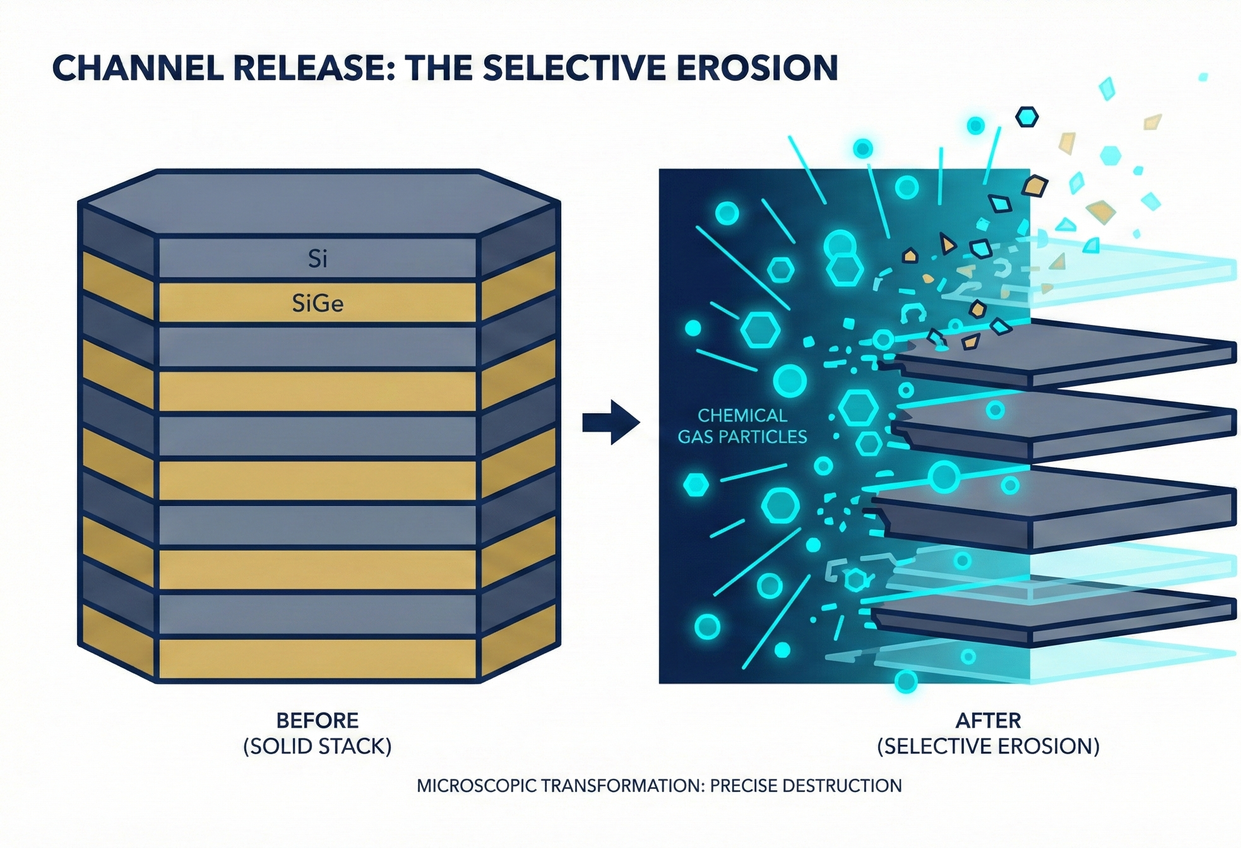 CHANNEL RELEASE: THE SELECTIVE EROSION

Si

SiGe

CHEMICAL GAS PARTICLES

BEFORE
(SOLID STACK)

AFTER
(SELECTIVE EROSION)

MICROSCOPIC TRANSFORMATION: PRECISE DESTRUCTION